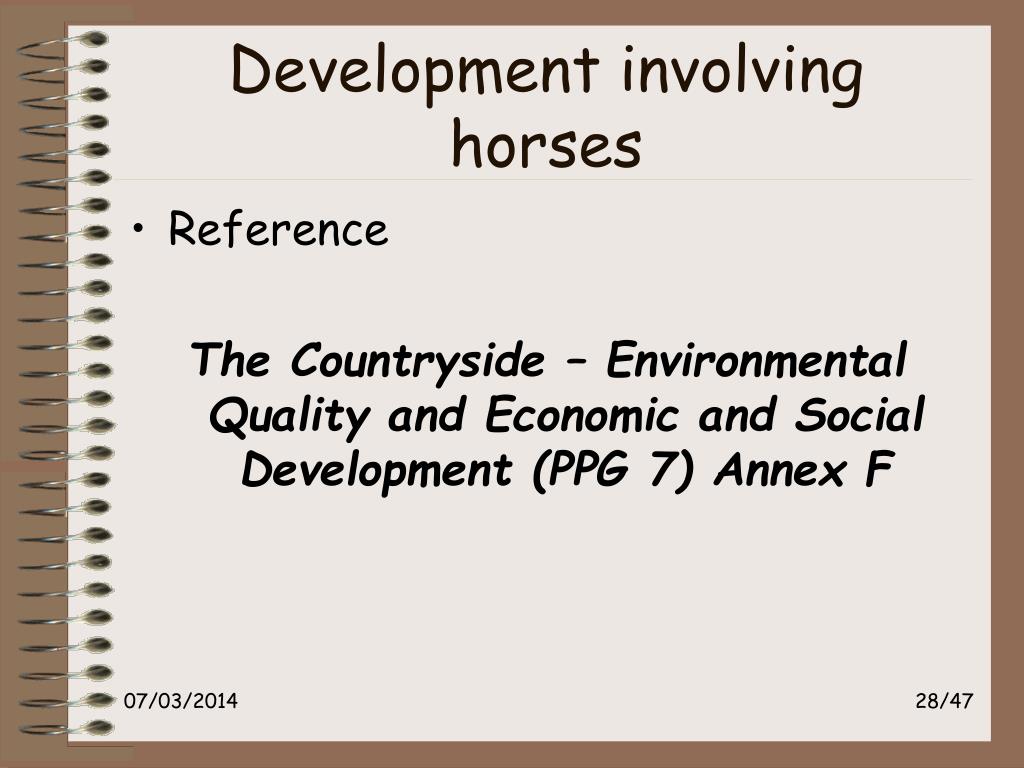 Development involving horses

• Reference

The Countryside – Environmental Quality and Economic and Social Development (PPG 7) Annex F

07/03/2014

28/47